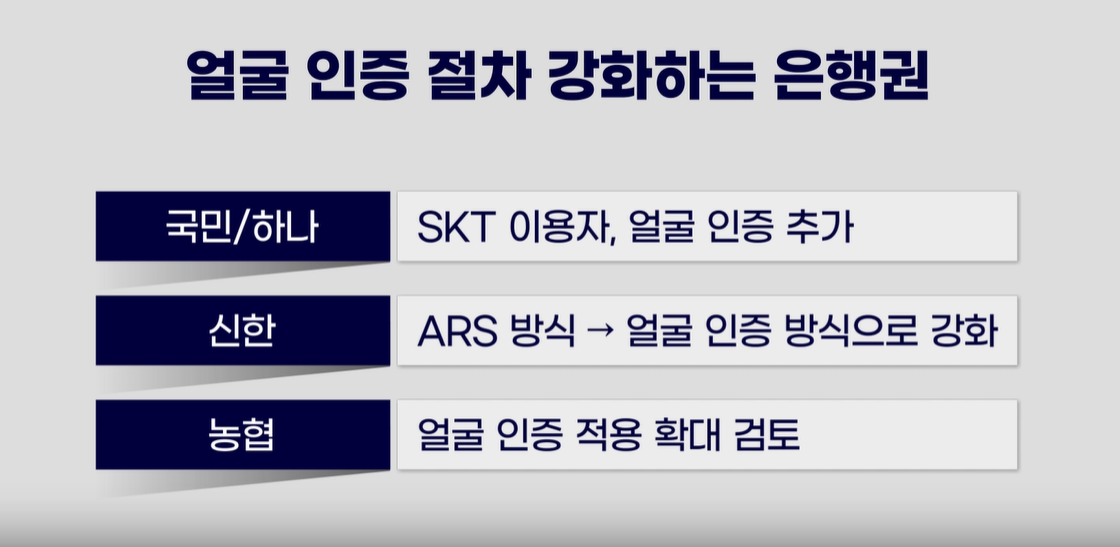 얼굴 인증 절차 강화하는 은행권

| 국민/하나 | SKT 이용자, 얼굴 인증 추가 |
|---|---|
| 신한 | ARS 방식 → 얼굴 인증 방식으로 강화 |
| 농협 | 얼굴 인증 적용 확대 검토 |